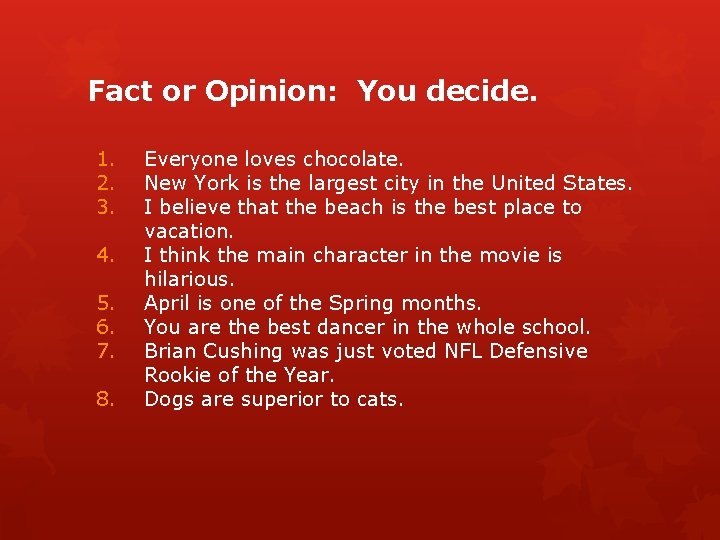 Fact or Opinion:  You decide.

1. Everyone loves chocolate.
2. New York is the largest city in the United States.
3. I believe that the beach is the best place to vacation.
4. I think the main character in the movie is hilarious.
5. April is one of the Spring months.
6. You are the best dancer in the whole school.
7. Brian Cushing was just voted NFL Defensive Rookie of the Year.
8. Dogs are superior to cats.